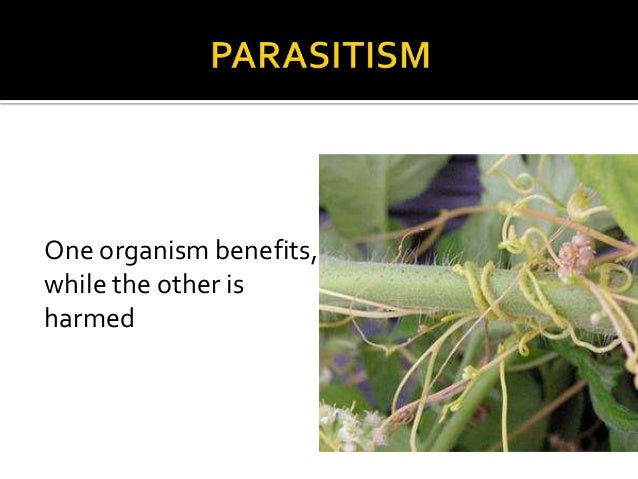 PARASITISM

One organism benefits, while the other is harmed